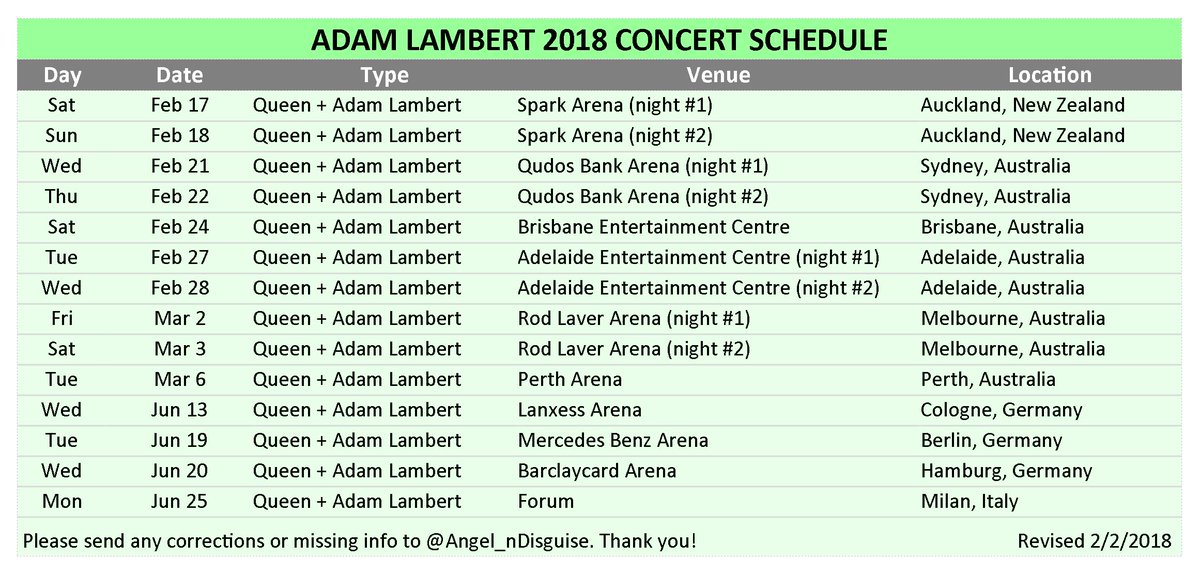 ADAM LAMBERT 2018 CONCERT SCHEDULE

| Day | Date | Type | Venue | Location |
|---|---|---|---|---|
| Sat | Feb 17 | Queen + Adam Lambert | Spark Arena (night #1) | Auckland, New Zealand |
| Sun | Feb 18 | Queen + Adam Lambert | Spark Arena (night #2) | Auckland, New Zealand |
| Wed | Feb 21 | Queen + Adam Lambert | Qudos Bank Arena (night #1) | Sydney, Australia |
| Thu | Feb 22 | Queen + Adam Lambert | Qudos Bank Arena (night #2) | Sydney, Australia |
| Sat | Feb 24 | Queen + Adam Lambert | Brisbane Entertainment Centre | Brisbane, Australia |
| Tue | Feb 27 | Queen + Adam Lambert | Adelaide Entertainment Centre (night #1) | Adelaide, Australia |
| Wed | Feb 28 | Queen + Adam Lambert | Adelaide Entertainment Centre (night #2) | Adelaide, Australia |
| Fri | Mar 2 | Queen + Adam Lambert | Rod Laver Arena (night #1) | Melbourne, Australia |
| Sat | Mar 3 | Queen + Adam Lambert | Rod Laver Arena (night #2) | Melbourne, Australia |
| Tue | Mar 6 | Queen + Adam Lambert | Perth Arena | Perth, Australia |
| Wed | Jun 13 | Queen + Adam Lambert | Lanxess Arena | Cologne, Germany |
| Tue | Jun 19 | Queen + Adam Lambert | Mercedes Benz Arena | Berlin, Germany |
| Wed | Jun 20 | Queen + Adam Lambert | Barclaycard Arena | Hamburg, Germany |
| Mon | Jun 25 | Queen + Adam Lambert | Forum | Milan, Italy |

Please send any corrections or missing info to @Angel_nDisguise. Thank you!

Revised 2/2/2018